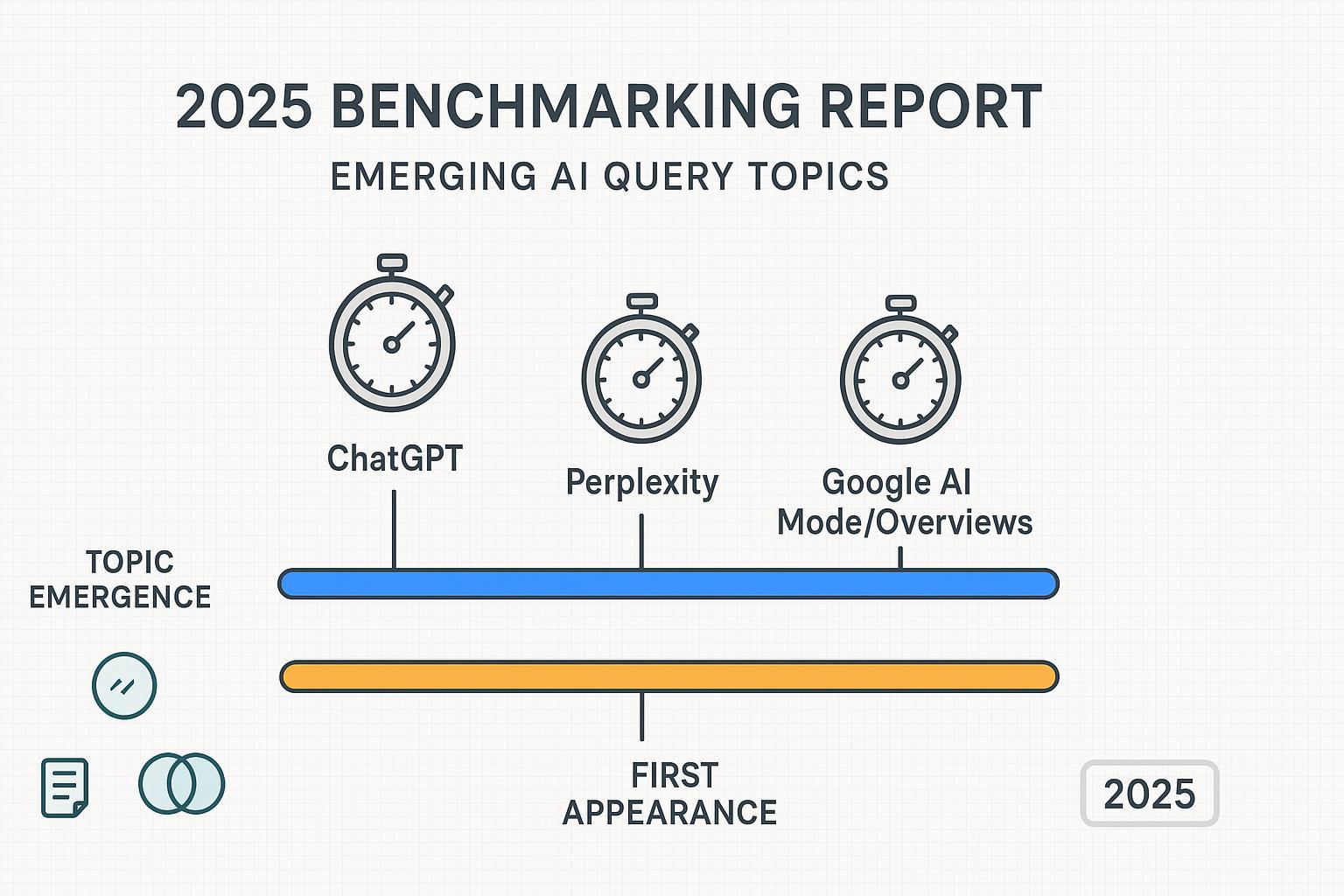 2025 BENCHMARKING REPORT

EMERGING AI QUERY TOPICS

ChatGPT

Perplexity

Google AI Mode/Overviews

TOPIC EMERGENCE

FIRST APPEARANCE

2025